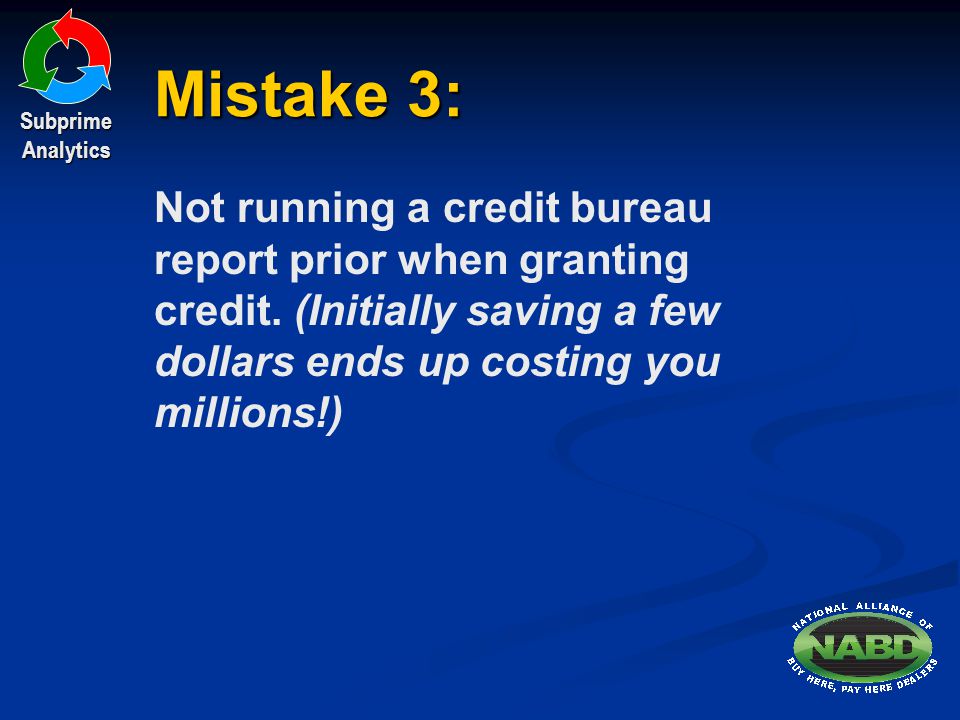 Subprime Analytics

Mistake 3:

Not running a credit bureau report prior when granting credit. (Initially saving a few dollars ends up costing you millions!)

NATIONAL ALLIANCE OF
NABD
BUY HERE, PAY HERE DEALERS